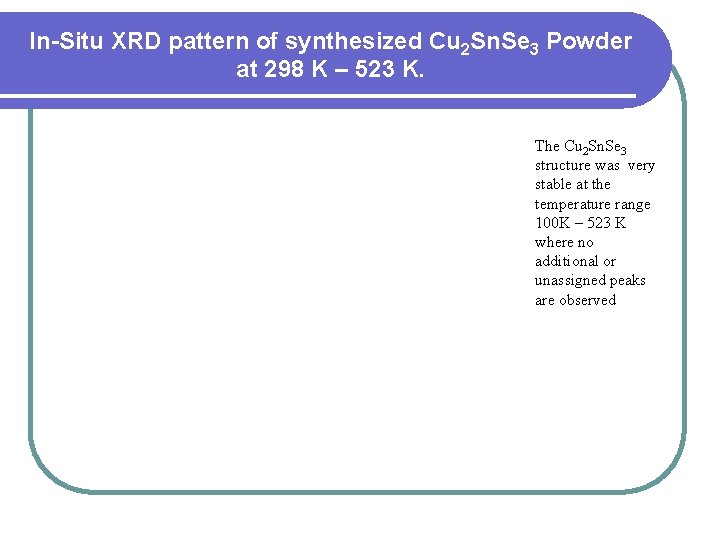 In-Situ XRD pattern of synthesized $Cu_2SnSe_3$ Powder at 298 K – 523 K.

The $Cu_2SnSe_3$ structure was very stable at the temperature range 100K – 523 K where no additional or unassigned peaks are observed